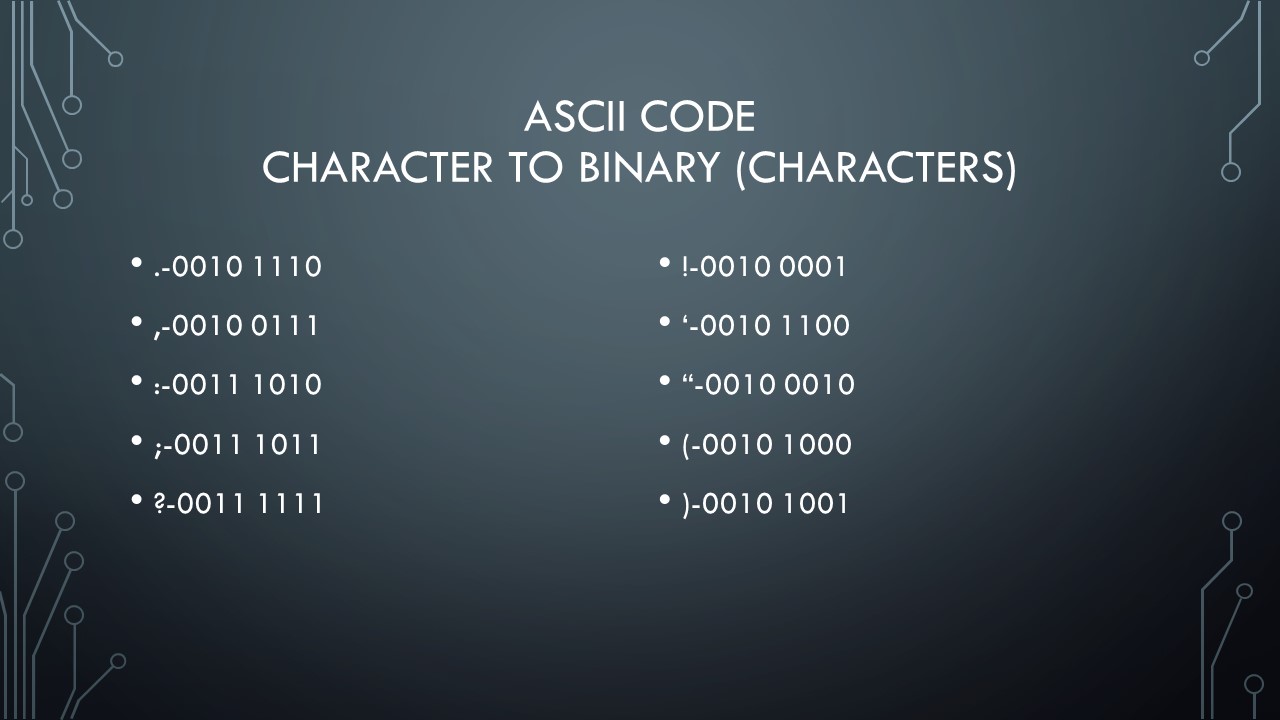 ASCII CODE
CHARACTER TO BINARY (CHARACTERS)

• .-0010 1110
• ,-0010 0111
• :-0011 1010
• ;-0011 1011
• ?-0011 1111

• !-0010 0001
• ‘-0010 1100
• “-0010 0010
• (-0010 1000
• )-0010 1001